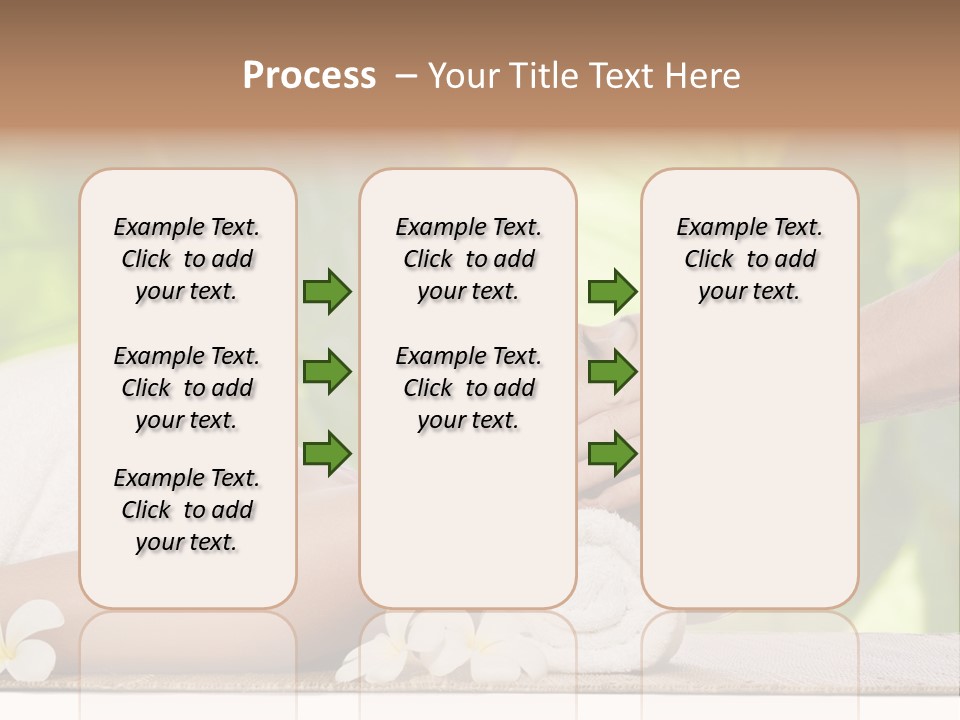 Process – Your Title Text Here

Example Text. Click to add your text.

Example Text. Click to add your text.

Example Text. Click to add your text.

Example Text. Click to add your text.

Example Text. Click to add your text.

Example Text. Click to add your text.